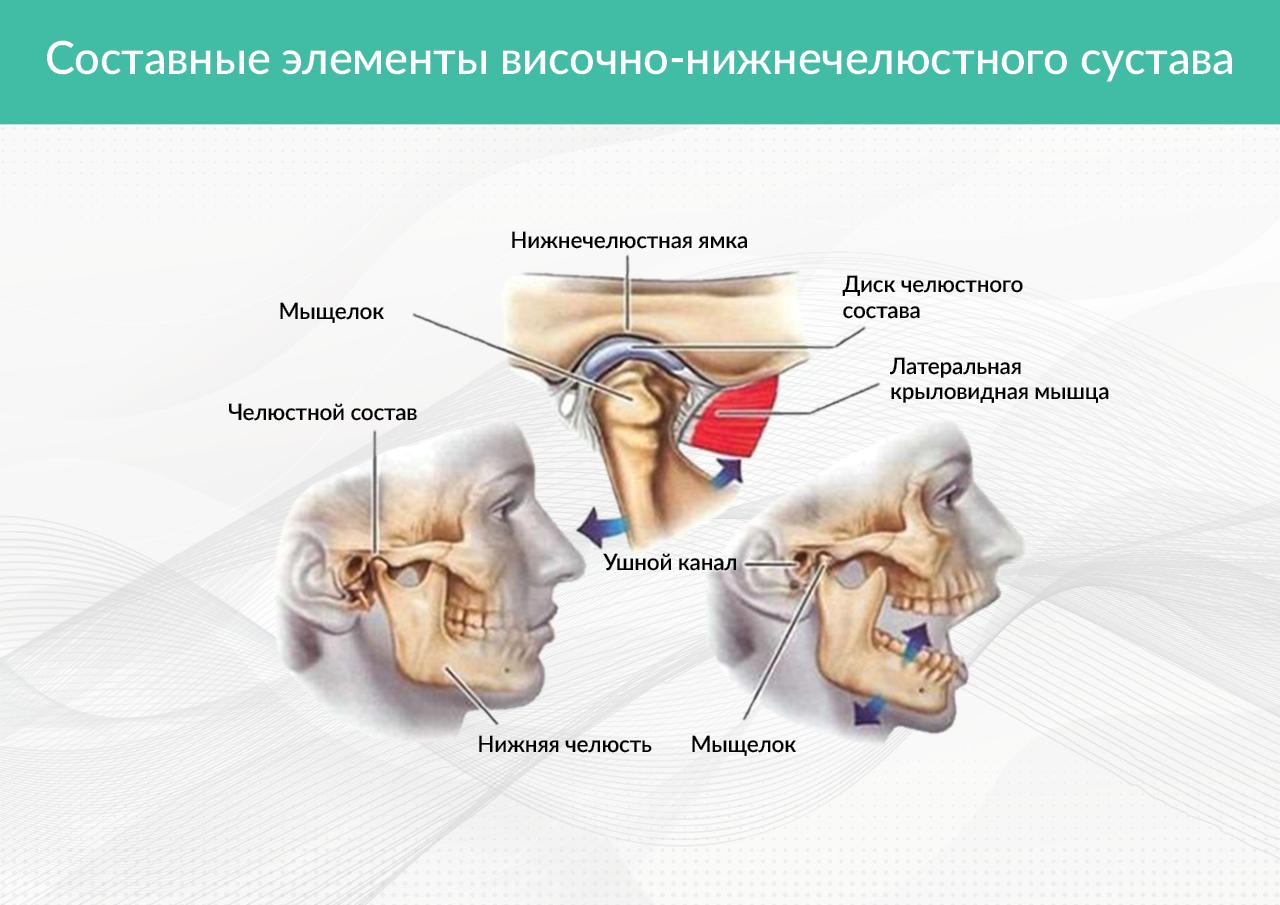 Составные элементы височно-нижнечелюстного сустава

Нижнечелюстная ямка

Мыщелок

Диск челюстного состава

Латеральная крыловидная мышца

Челюстной состав

Ушной канал

Нижняя челюсть

Мыщелок